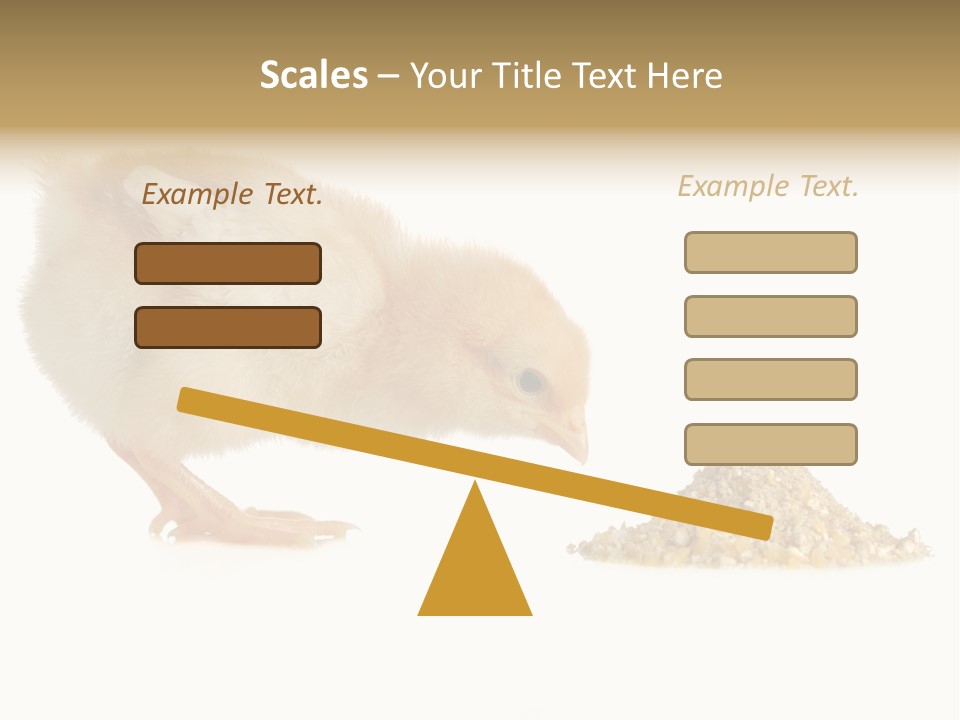 Scales – Your Title Text Here

Example Text.

Example Text.